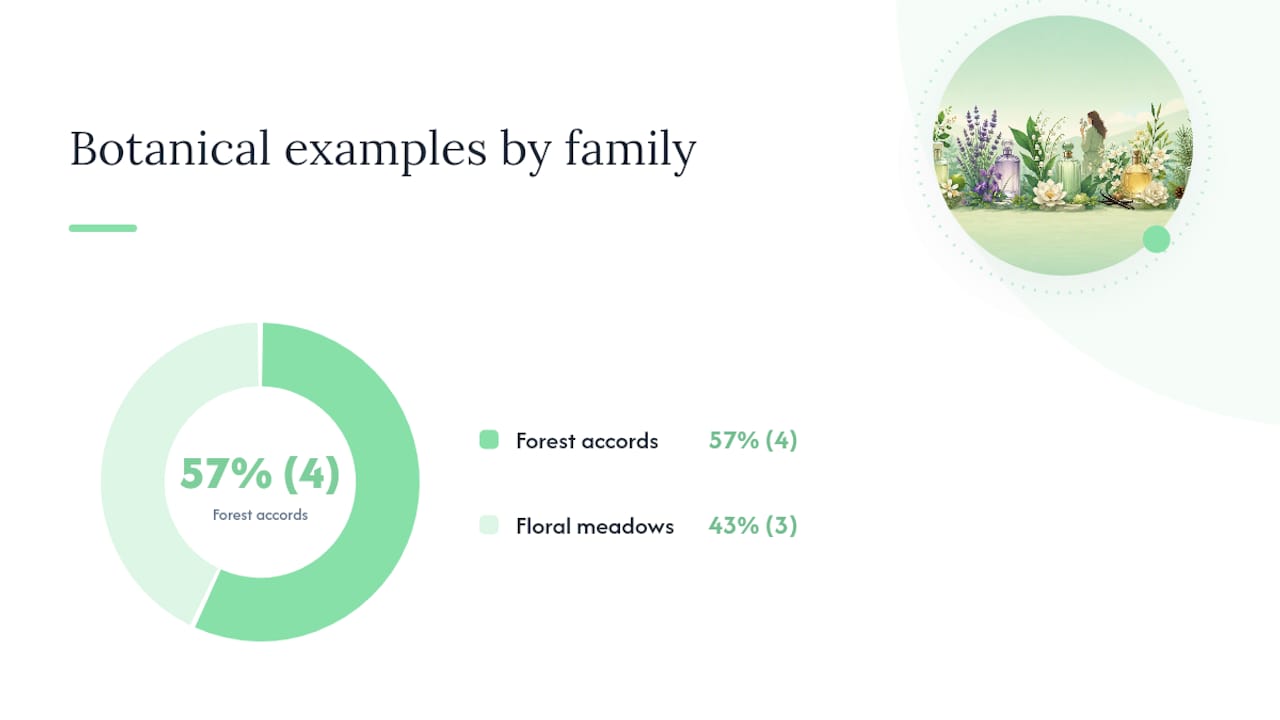 Botanical examples by family

57% (4)
Forest accords

Forest accords 57% (4)

Floral meadows 43% (3)